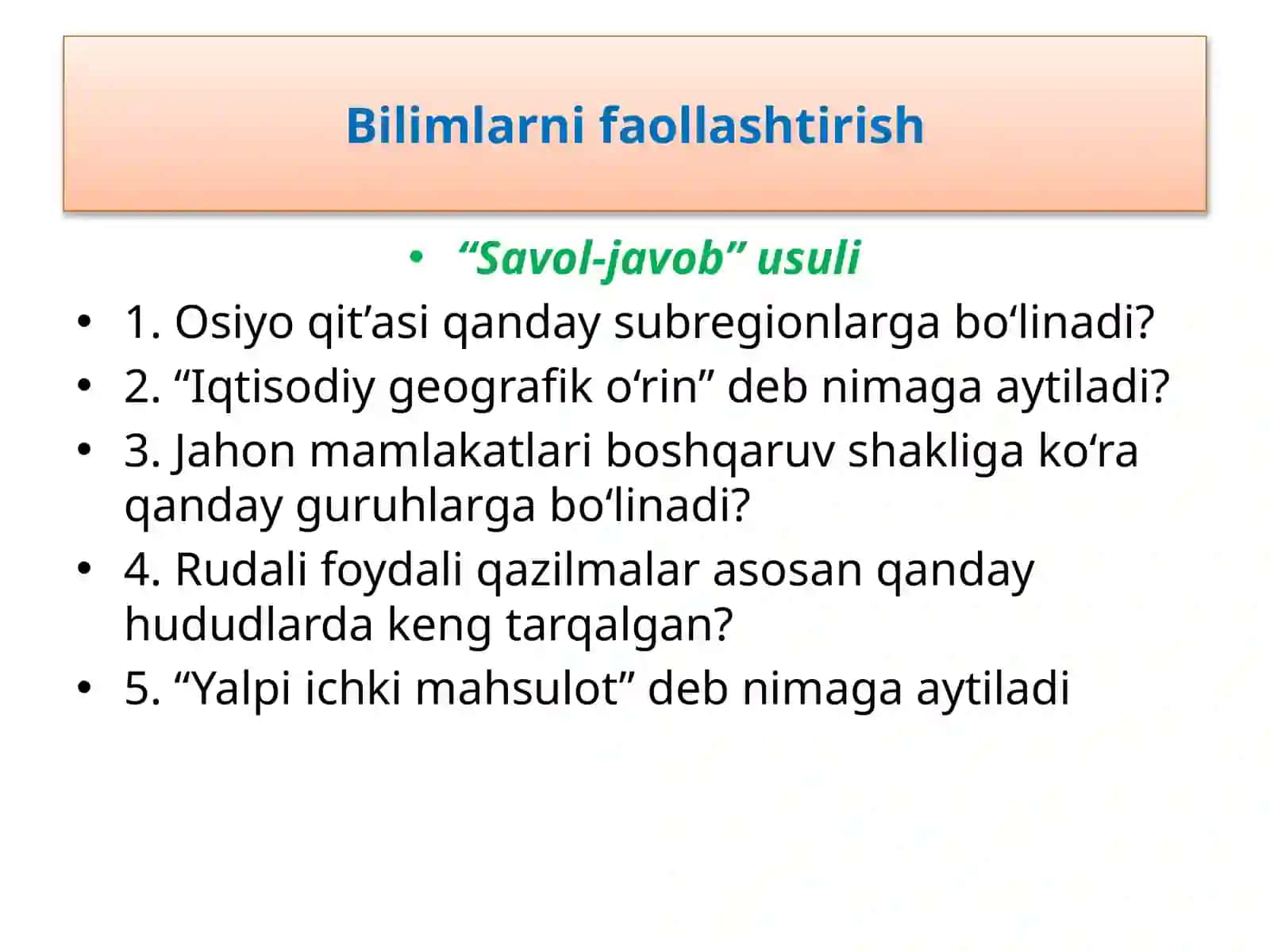 Bilimlarni faollashtirish

• “Savol-javob” usuli

• 1. Osiyo qit’asi qanday subregionlarga bo‘linadi?
• 2. “Iqtisodiy geografik o‘rin” deb nimaga aytiladi?
• 3. Jahon mamlakatlari boshqaruv shakliga ko‘ra qanday guruhlarga bo‘linadi?
• 4. Rudali foydali qazilmalar asosan qanday hududlarda keng tarqalgan?
• 5. “Yalpi ichki mahsulot” deb nimaga aytiladi